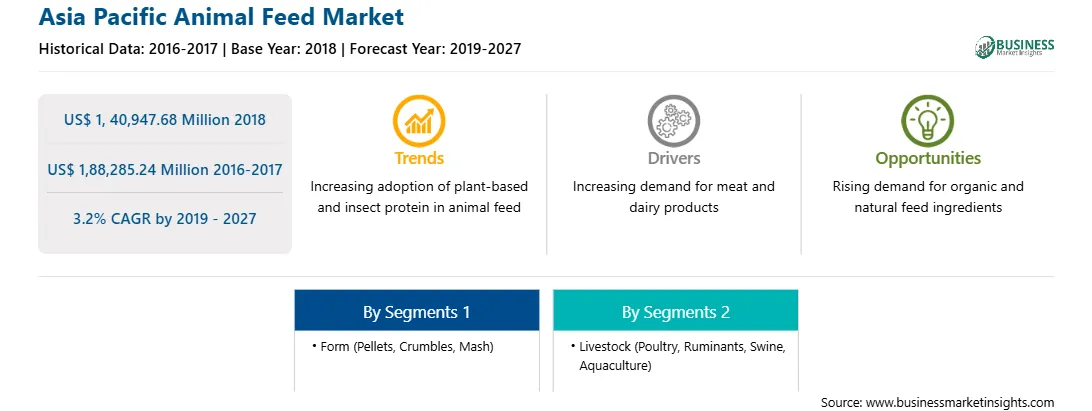 Asia Pacific Animal Feed Market

Historical Data: 2016-2017 | Base Year: 2018 | Forecast Year: 2019-2027

BUSINESS Market Insights

US$ 1, 40,947.68 Million 2018

US$ 1,88,285.24 Million 2016-2017

3.2% CAGR by 2019 - 2027

Trends

Increasing adoption of plant-based and insect protein in animal feed

Drivers

Increasing demand for meat and dairy products

Opportunities

Rising demand for organic and natural feed ingredients

By Segments 1

• Form (Pellets, Crumbles, Mash)

By Segments 2

• Livestock (Poultry, Ruminants, Swine, Aquaculture)

Source: www.businessmarketinsights.com